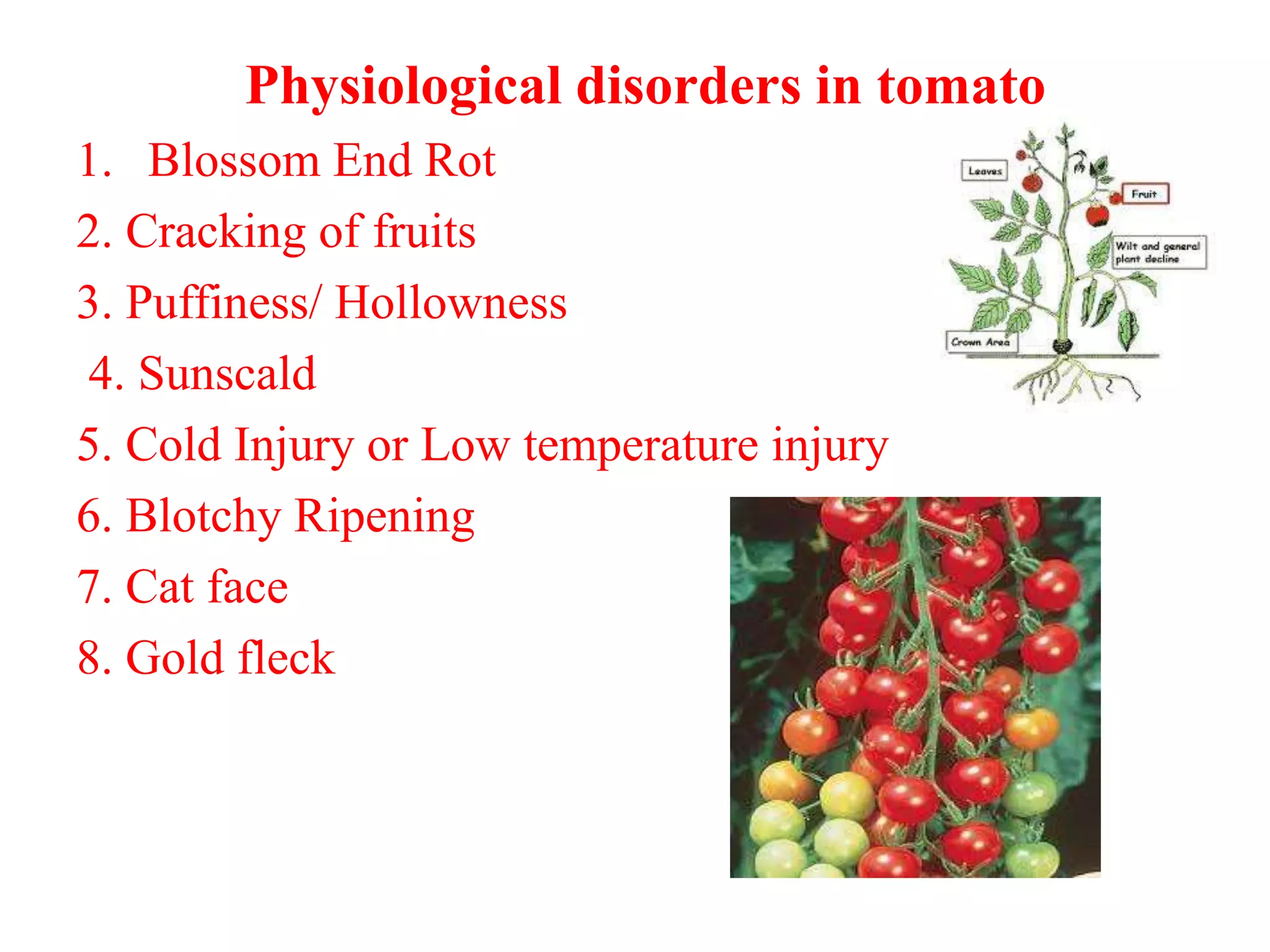 Physiological disorders in tomato

1. Blossom End Rot

2. Cracking of fruits

3. Puffiness/ Hollowness

4. Sunscald

5. Cold Injury or Low temperature injury

6. Blotchy Ripening

7. Cat face

8. Gold fleck

Leaves

Fruit

Wilt and general plant decline

Crown Area